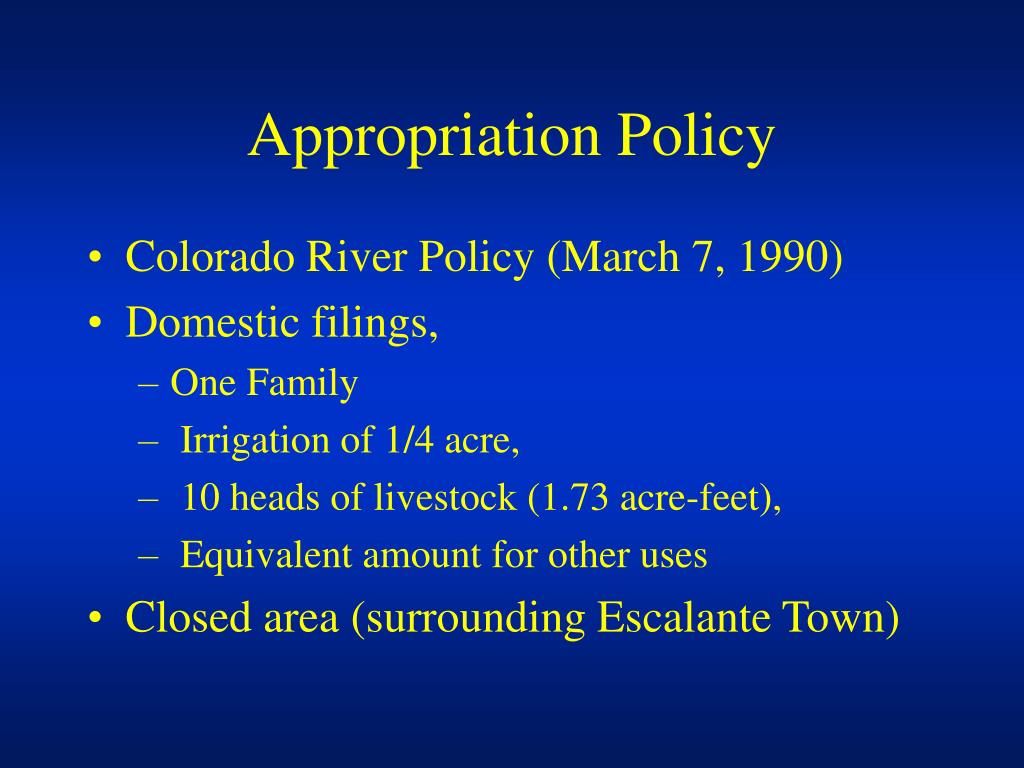 Appropriation Policy

• Colorado River Policy (March 7, 1990)
• Domestic filings,
– One Family
– Irrigation of 1/4 acre,
– 10 heads of livestock (1.73 acre-feet),
– Equivalent amount for other uses
• Closed area (surrounding Escalante Town)